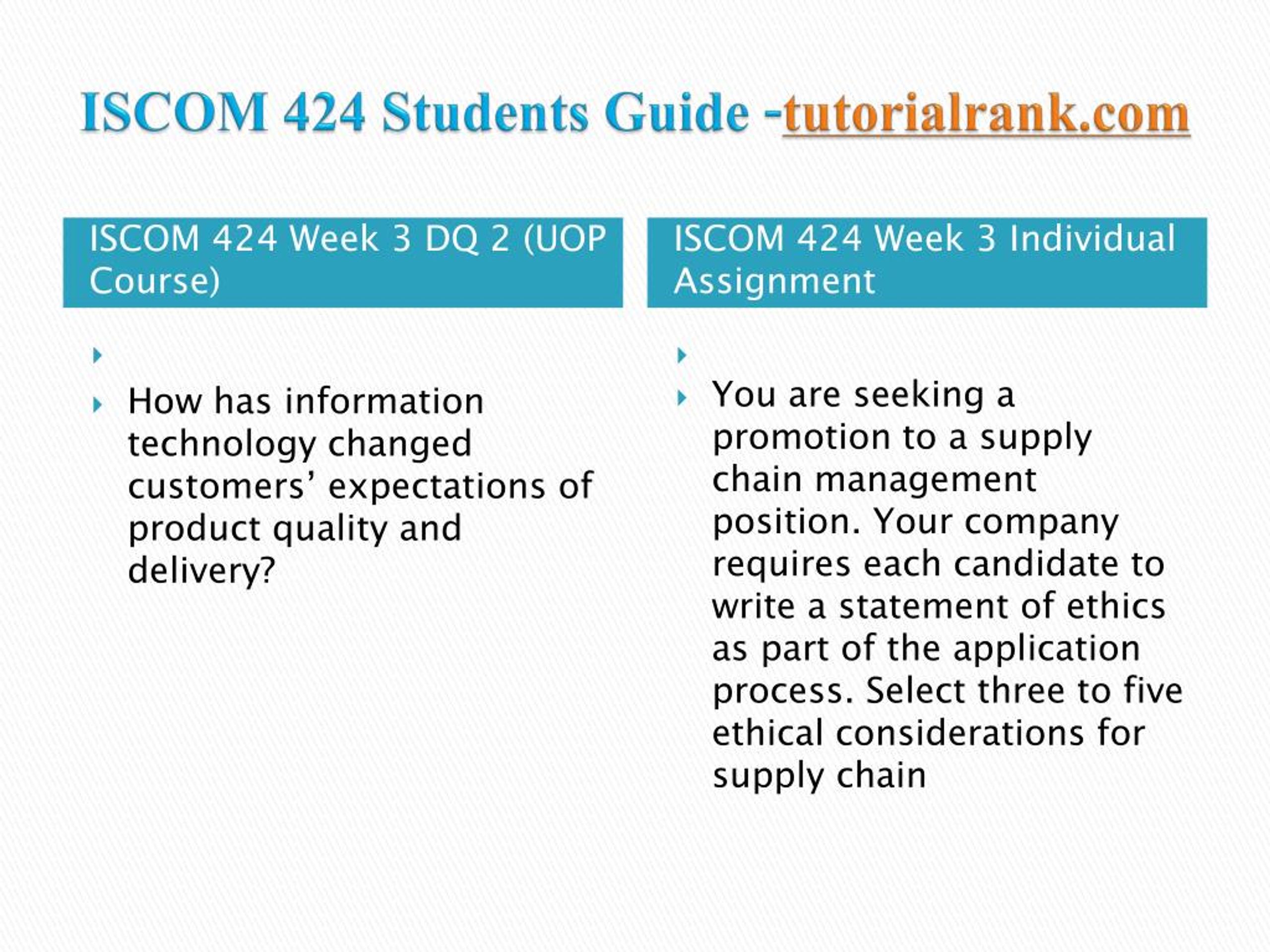 ISCOM 424 Students Guide -tutorialrank.com

ISCOM 424 Week 3 DQ 2 (UOP Course)

How has information technology changed customers’ expectations of product quality and delivery?

ISCOM 424 Week 3 Individual Assignment

You are seeking a promotion to a supply chain management position. Your company requires each candidate to write a statement of ethics as part of the application process. Select three to five ethical considerations for supply chain